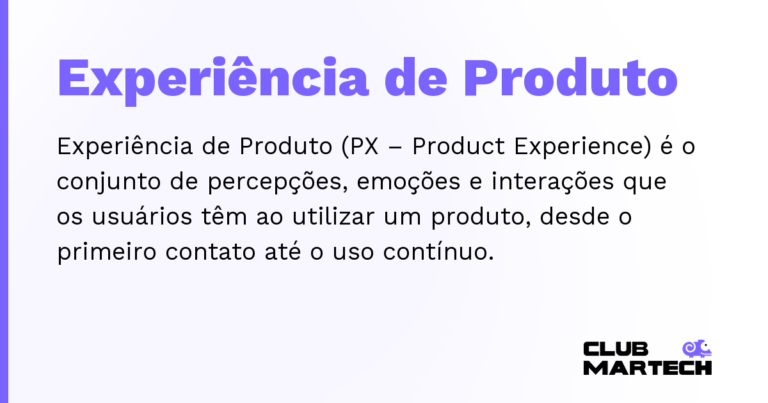 Experiência de Produto

Experiência de Produto (PX – Product Experience) é o conjunto de percepções, emoções e interações que os usuários têm ao utilizar um produto, desde o primeiro contato até o uso contínuo.

CLUB
MARTECH